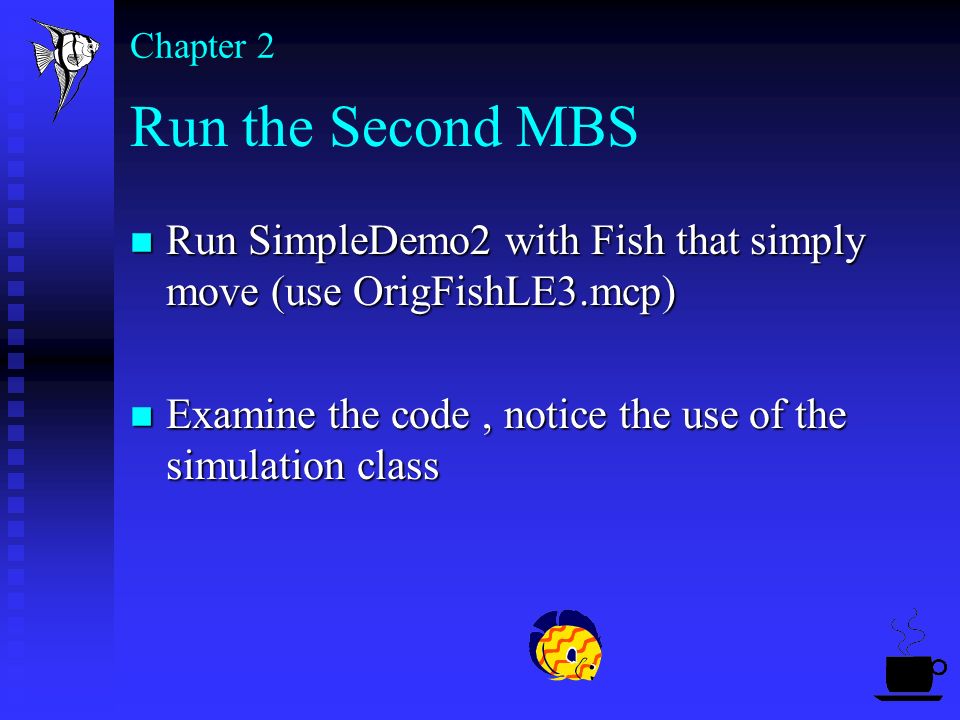 Chapter 2

Run the Second MBS

Run SimpleDemo2 with Fish that simply move (use OrigFishLE3.mcp)

Examine the code , notice the use of the simulation class